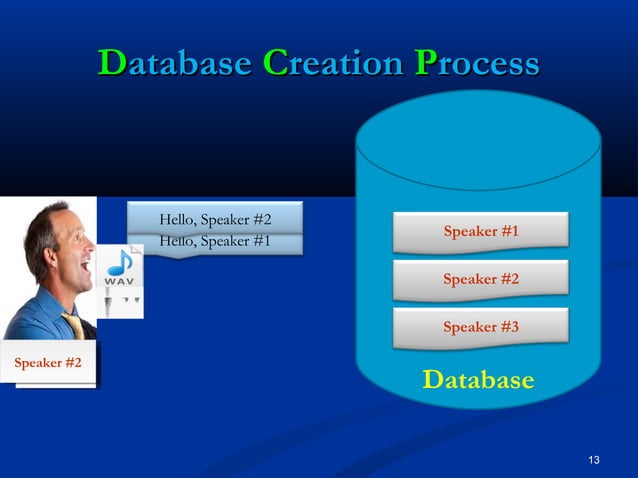 Database Creation Process

Hello, Speaker #2
Hello, Speaker #1

WAV

Speaker #2

Speaker #1
Speaker #2
Speaker #3

Database

13